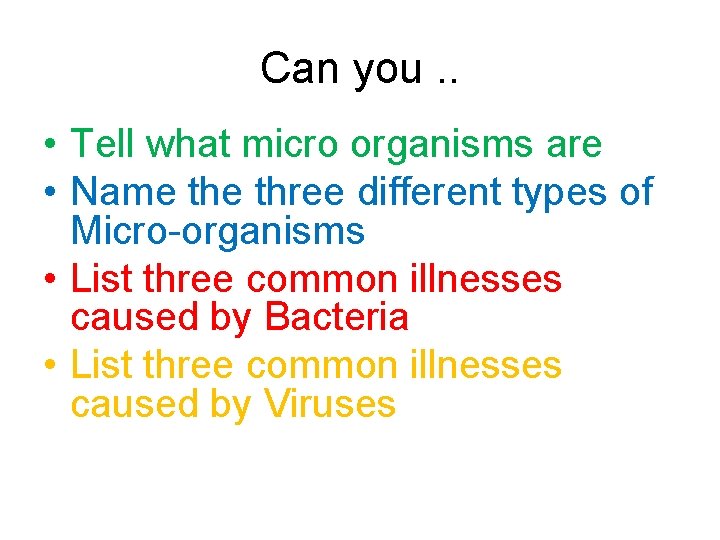 Can you ..

• Tell what micro organisms are
• Name the three different types of Micro-organisms
• List three common illnesses caused by Bacteria
• List three common illnesses caused by Viruses